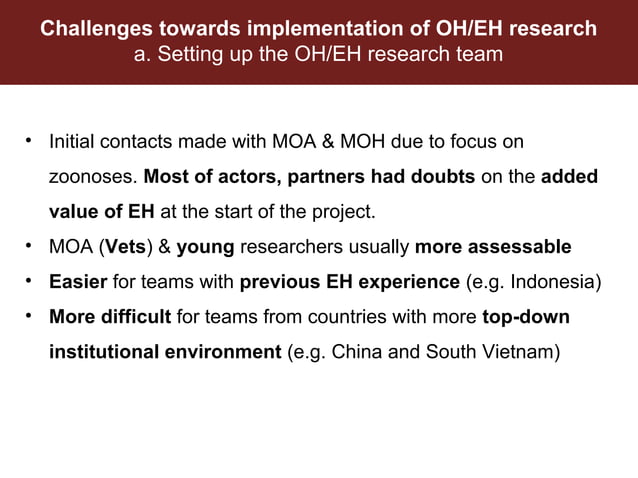 Challenges towards implementation of OH/EH research
a. Setting up the OH/EH research team

• Initial contacts made with MOA & MOH due to focus on zoonoses. Most of actors, partners had doubts on the added value of EH at the start of the project.
• MOA (Vets) & young researchers usually more assessable
• Easier for teams with previous EH experience (e.g. Indonesia)
• More difficult for teams from countries with more top-down institutional environment (e.g. China and South Vietnam)